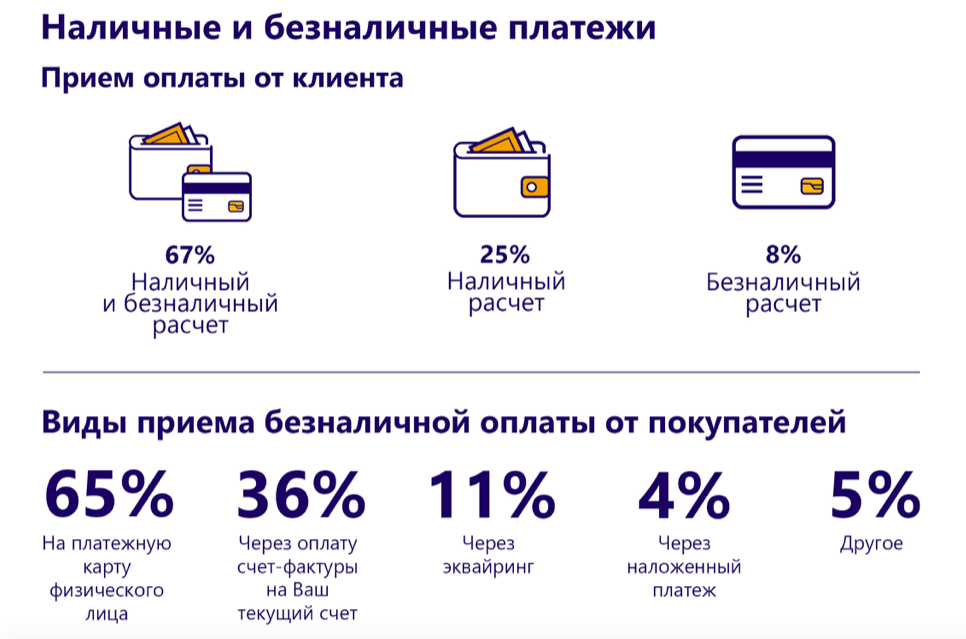 Наличные и безналичные платежи

Прием оплаты от клиента

67%
Наличный и безналичный расчет

25%
Наличный расчет

8%
Безналичный расчет

Виды приема безналичной оплаты от покупателей

65%
На платежную карту физического лица

36%
Через оплату счет-фактуры на Ваш текущий счет

11%
Через эквайринг

4%
Через наложенный платеж

5%
Другое